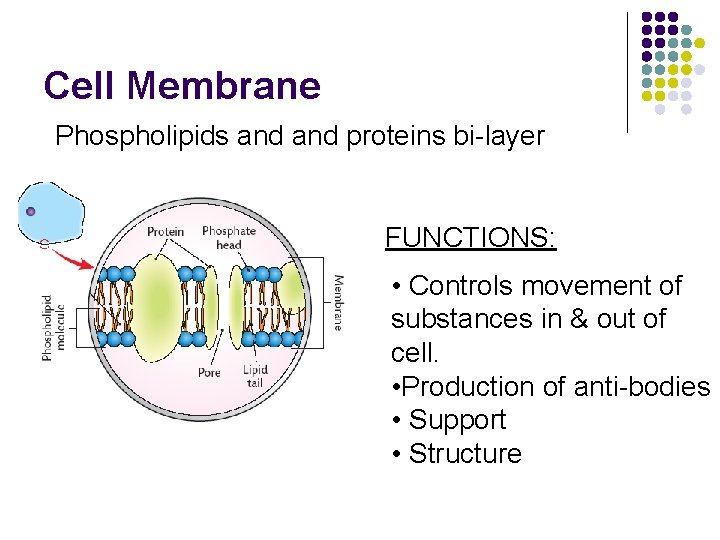 Cell Membrane

Phospholipids and and proteins bi-layer

Protein
Phosphate head
Phospholipid molecule
Membrane
Pore
Lipid tail

FUNCTIONS:

• Controls movement of substances in & out of cell.
•Production of anti-bodies
• Support
• Structure